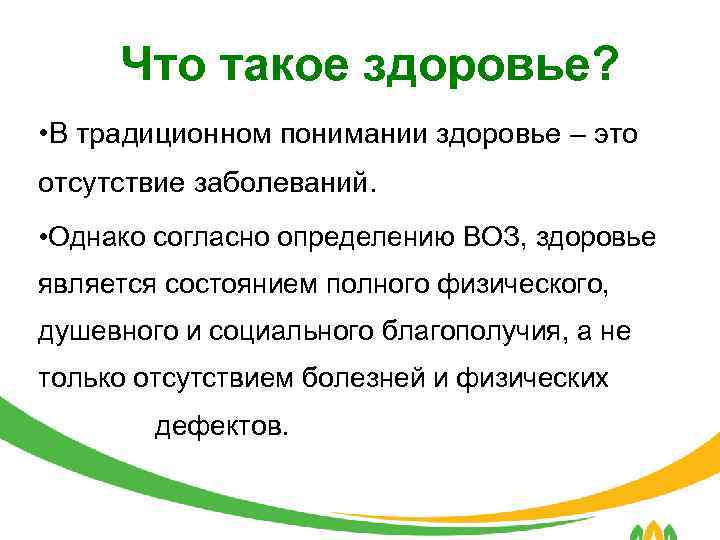 Что такое здоровье?

•В традиционном понимании здоровье – это отсутствие заболеваний.

•Однако согласно определению ВОЗ, здоровье является состоянием полного физического, душевного и социального благополучия, а не только отсутствием болезней и физических дефектов.